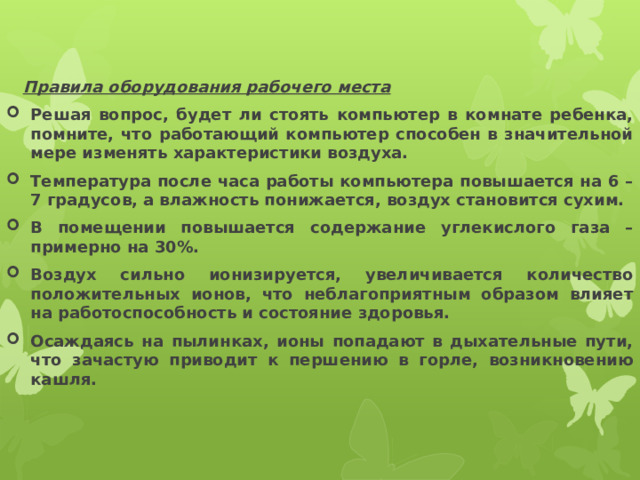 Правила оборудования рабочего места

Решая вопрос, будет ли стоять компьютер в комнате ребенка, помните, что работающий компьютер способен в значительной мере изменять характеристики воздуха.

Температура после часа работы компьютера повышается на 6 – 7 градусов, а влажность понижается, воздух становится сухим.

В помещении повышается содержание углекислого газа – примерно на 30%.

Воздух сильно ионизируется, увеличивается количество положительных ионов, что неблагоприятным образом влияет на работоспособность и состояние здоровья.

Осаждаясь на пылинках, ионы попадают в дыхательные пути, что зачастую приводит к першению в горле, возникновению кашля.